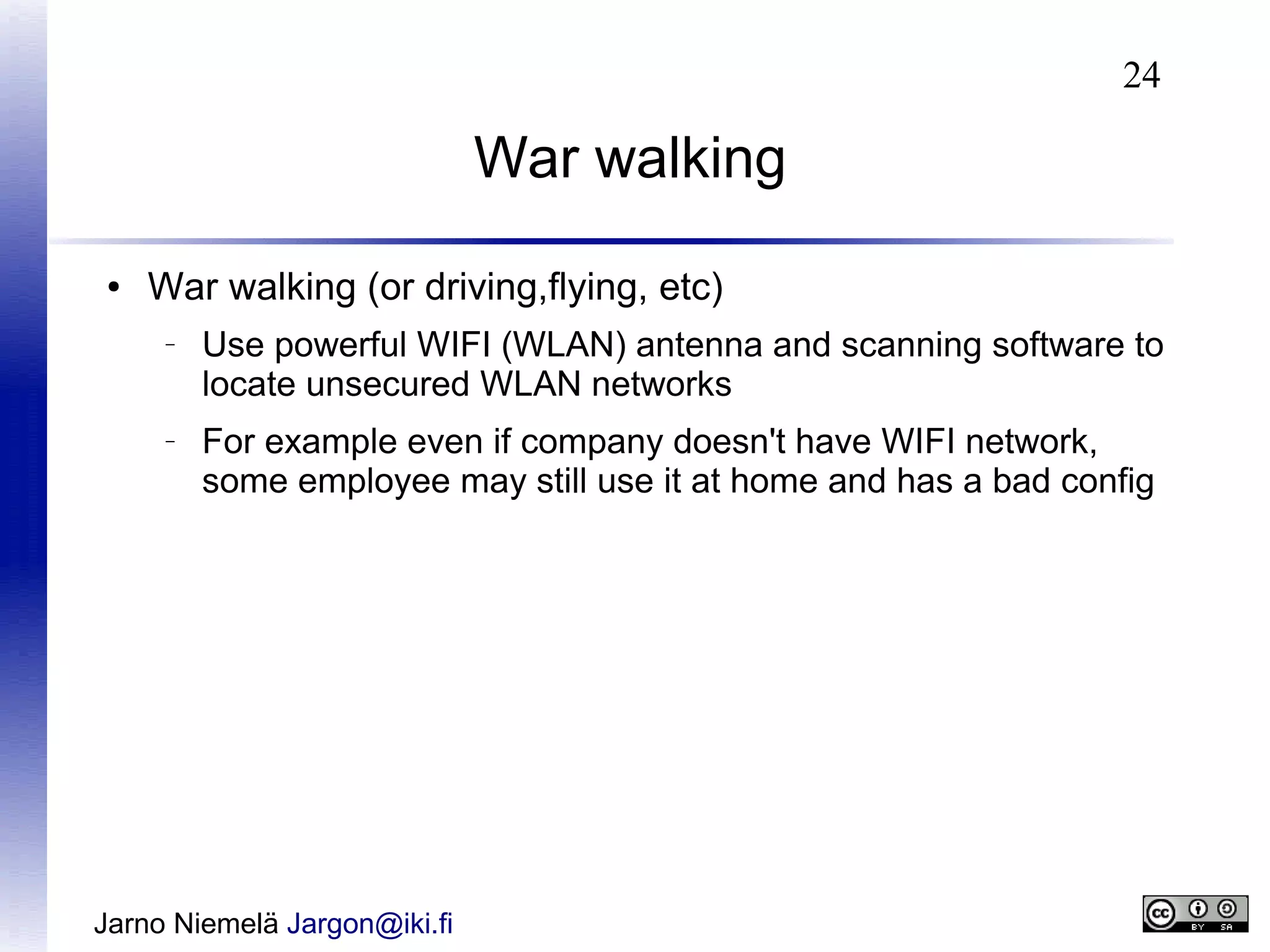 24

War walking

• War walking (or driving,flying, etc)

– Use powerful WIFI (WLAN) antenna and scanning software to locate unsecured WLAN networks

– For example even if company doesn't have WIFI network, some employee may still use it at home and has a bad config

Jarno Niemelä Jargon@iki.fi

cc BY SA